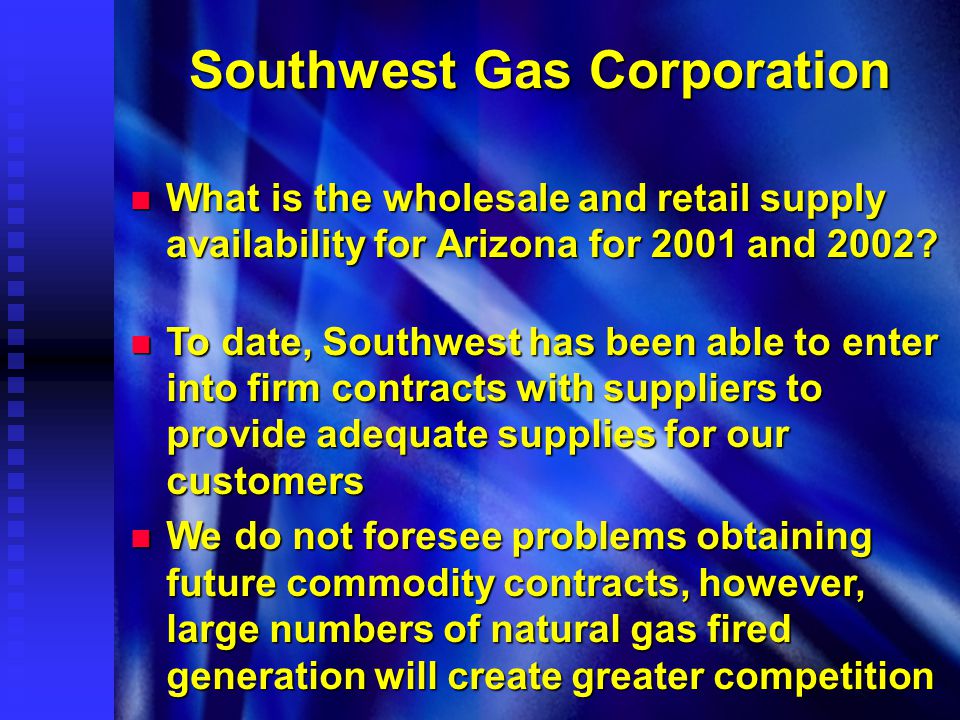 Southwest Gas Corporation

What is the wholesale and retail supply availability for Arizona for 2001 and 2002?

To date, Southwest has been able to enter into firm contracts with suppliers to provide adequate supplies for our customers

We do not foresee problems obtaining future commodity contracts, however, large numbers of natural gas fired generation will create greater competition